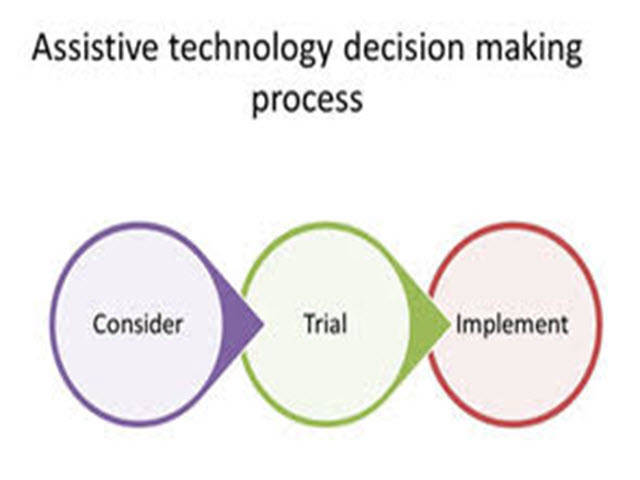 Assistive technology decision making process

Consider

Trial

Implement